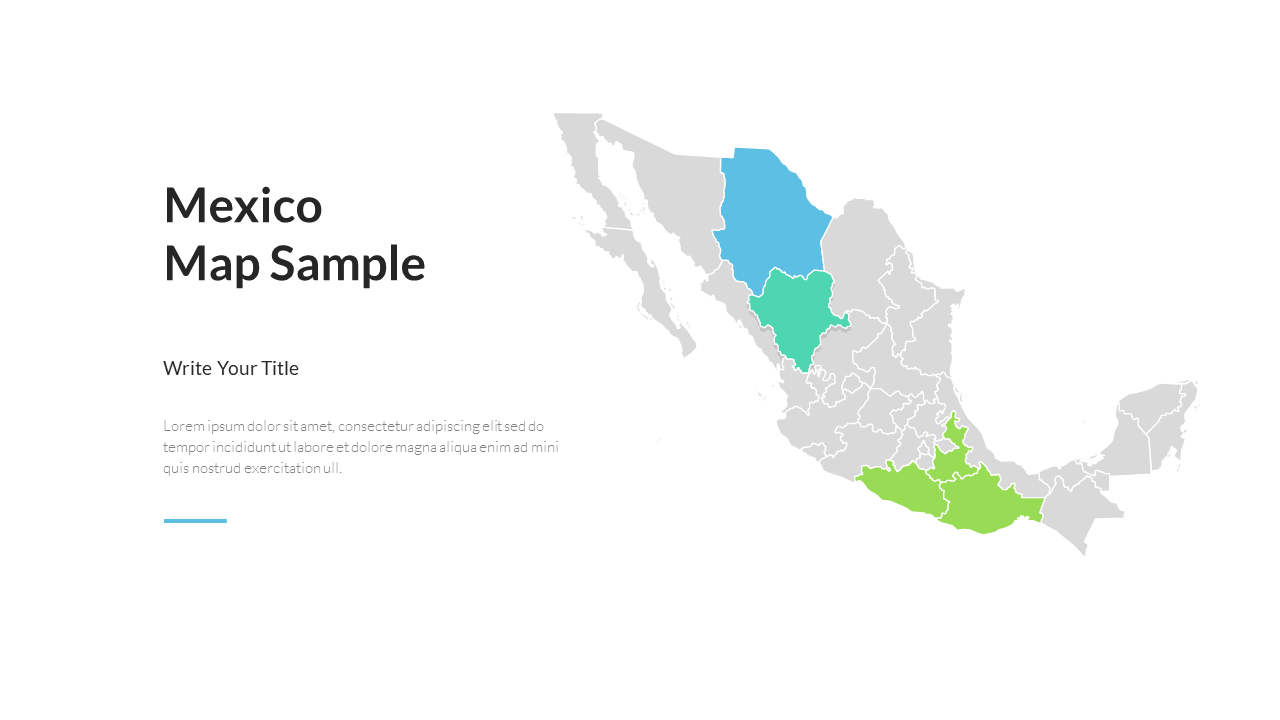 Mexico
Map Sample

Write Your Title

Lorem ipsum dolor sit amet, consectetur adipiscing elit sed do tempor incididunt ut labore et dolore magna aliqua enim ad mini quis nostrud exercitation ull.